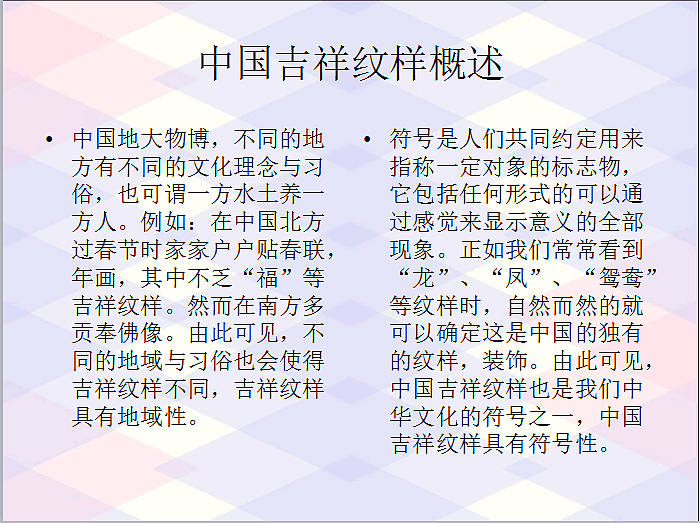 中国吉祥纹样概述

• 中国地大物博，不同的地方有不同的文化理念与习俗，也可谓一方水土养一方人。例如：在中国北方过春节时家家户户贴春联，年画，其中不乏“福”等吉祥纹样。然而在南方多贡奉佛像。由此可见，不同的地域与习俗也会使得吉祥纹样不同，吉祥纹样具有地域性。

• 符号是人们共同约定用来指称一定对象的标志物，它包括任何形式的可以通过感觉来显示意义的全部现象。正如我们常常看到“龙”、“凤”、“鸳鸯”等纹样时，自然而然的就可以确定这是中国的独有的纹样，装饰。由此可见，中国吉祥纹样也是我们中华文化的符号之一，中国吉祥纹样具有符号性。